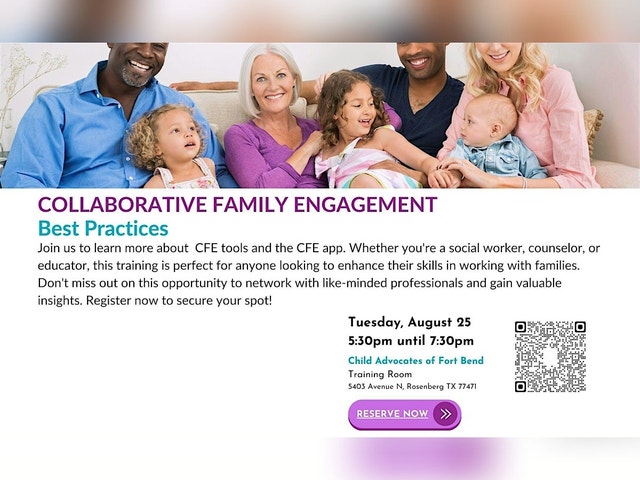 COLLABORATIVE FAMILY ENGAGEMENT
Best Practices

Join us to learn more about CFE tools and the CFE app. Whether you're a social worker, counselor, or educator, this training is perfect for anyone looking to enhance their skills in working with families. Don't miss out on this opportunity to network with like-minded professionals and gain valuable insights. Register now to secure your spot!

Tuesday, August 25
5:30pm until 7:30pm

Child Advocates of Fort Bend
Training Room
5403 Avenue N, Rosenberg TX 77471

RESERVE NOW